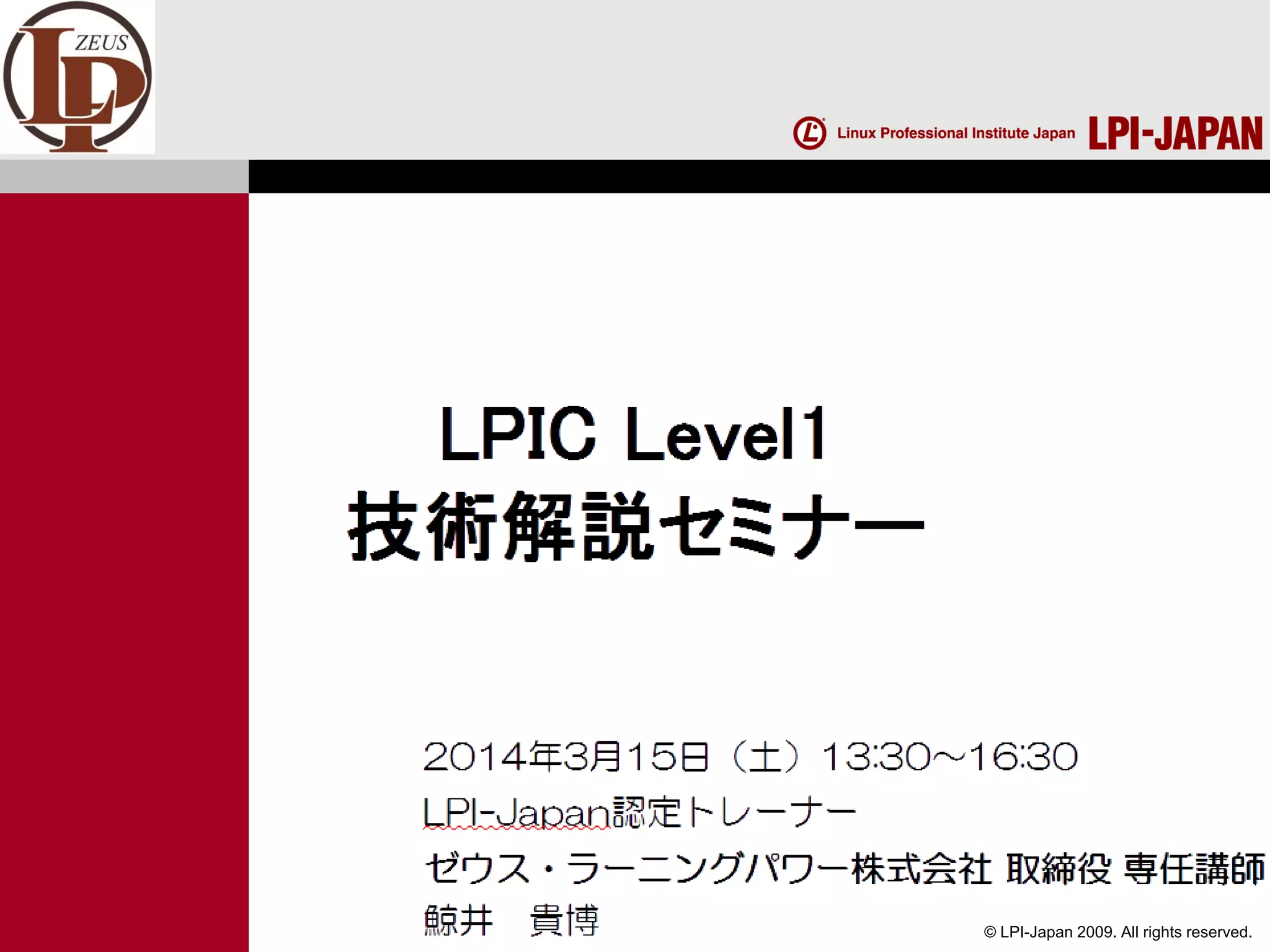 ZEUS
LP

Linux Professional Institute Japan LPI-JAPAN

LPIC Level1
技術解説セミナー

2014年3月15日（土）13:30~16:30
LPI-Japan認定トレーナー
ゼウス・ラーニングパワー株式会社 取締役 専任講師
鯨井　貴博

© LPI-Japan 2009. All rights reserved.